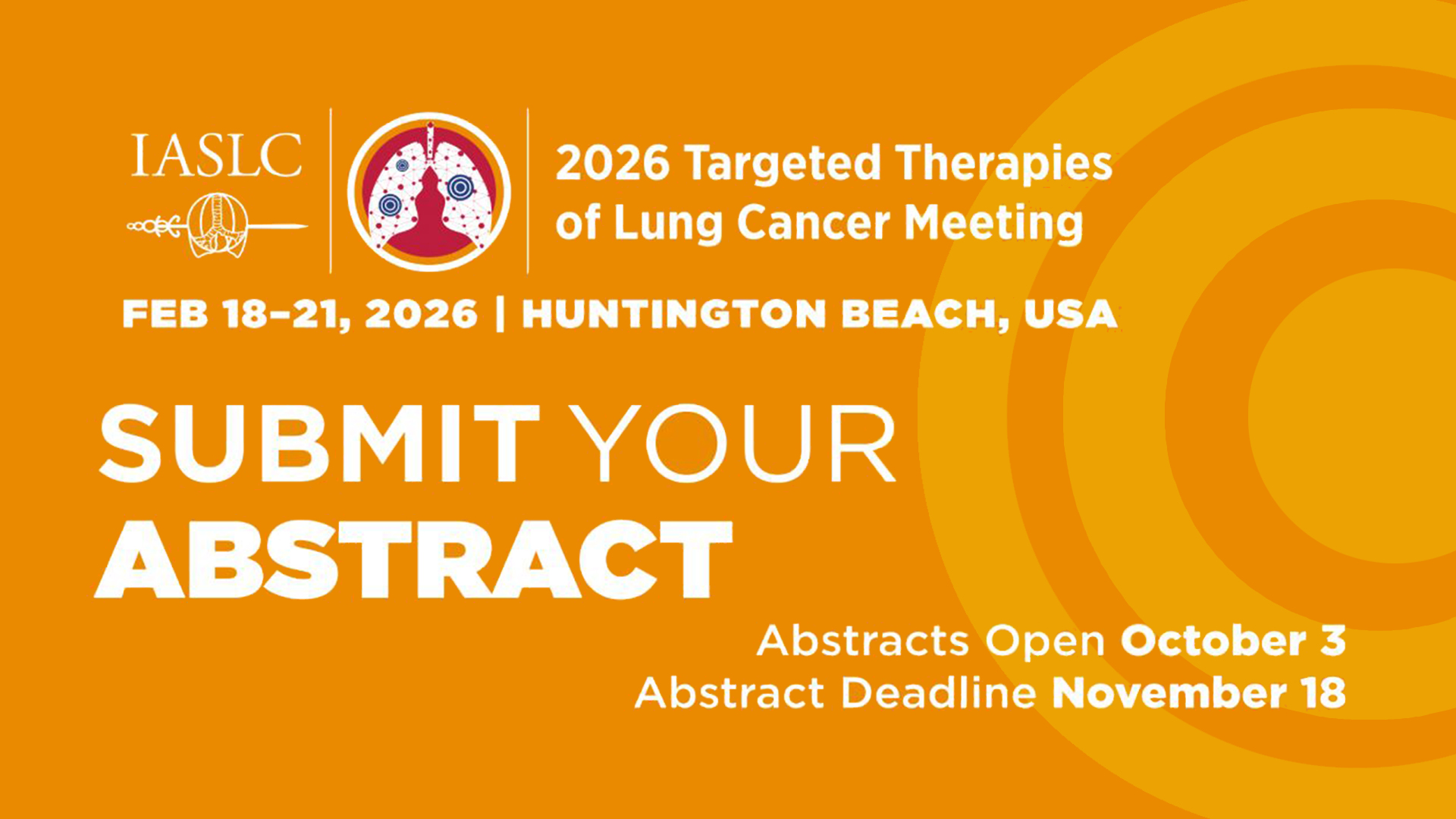 IASLC

2026 Targeted Therapies of Lung Cancer Meeting

FEB 18–21, 2026 | HUNTINGTON BEACH, USA

SUBMIT YOUR ABSTRACT

Abstracts Open October 3
Abstract Deadline November 18